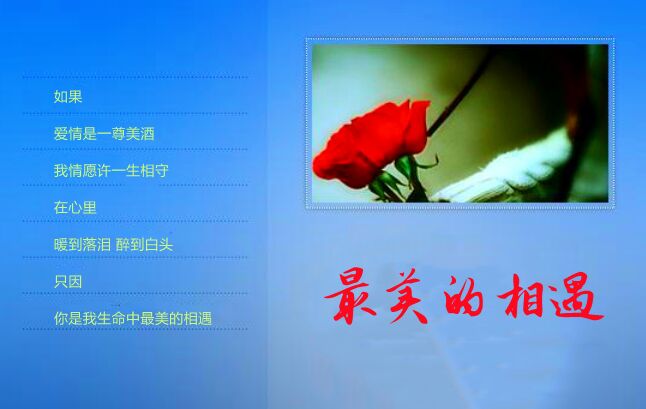 如果

爱情是一尊美酒

我情愿许一生相守

在心里

暖到落泪 醉到白头

只因

你是我生命中最美的相遇

最美的相遇